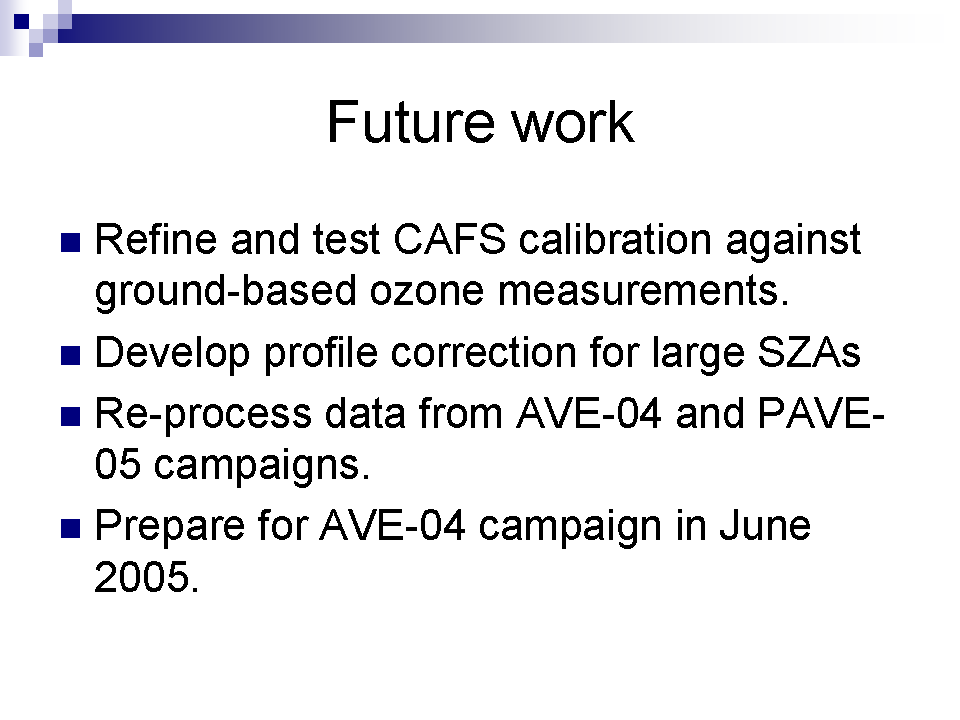 Future work

- Refine and test CAFS calibration against ground-based ozone measurements.
- Develop profile correction for large SZAs
- Re-process data from AVE-04 and PAVE-05 campaigns.
- Prepare for AVE-04 campaign in June 2005.